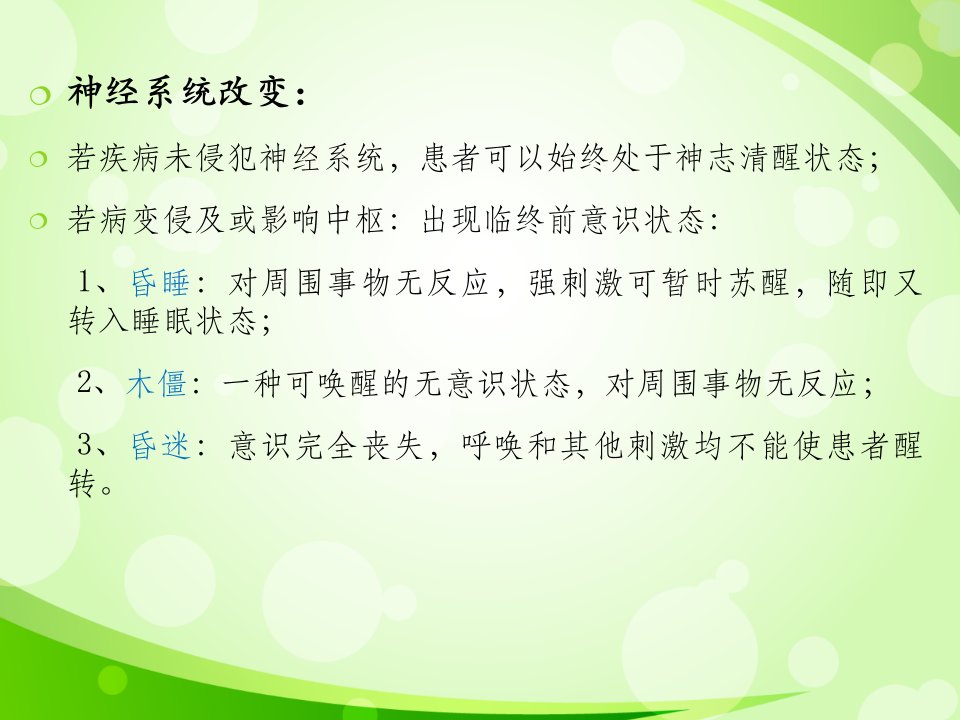 神经系统改变：

若疾病未侵犯神经系统，患者可以始终处于神志清醒状态；

若病变侵及或影响中枢：出现临终前意识状态：

1、昏睡：对周围事物无反应，强刺激可暂时苏醒，随即又转入睡眠状态；

2、木僵：一种可唤醒的无意识状态，对周围事物无反应；

3、昏迷：意识完全丧失，呼唤和其他刺激均不能使患者醒转。